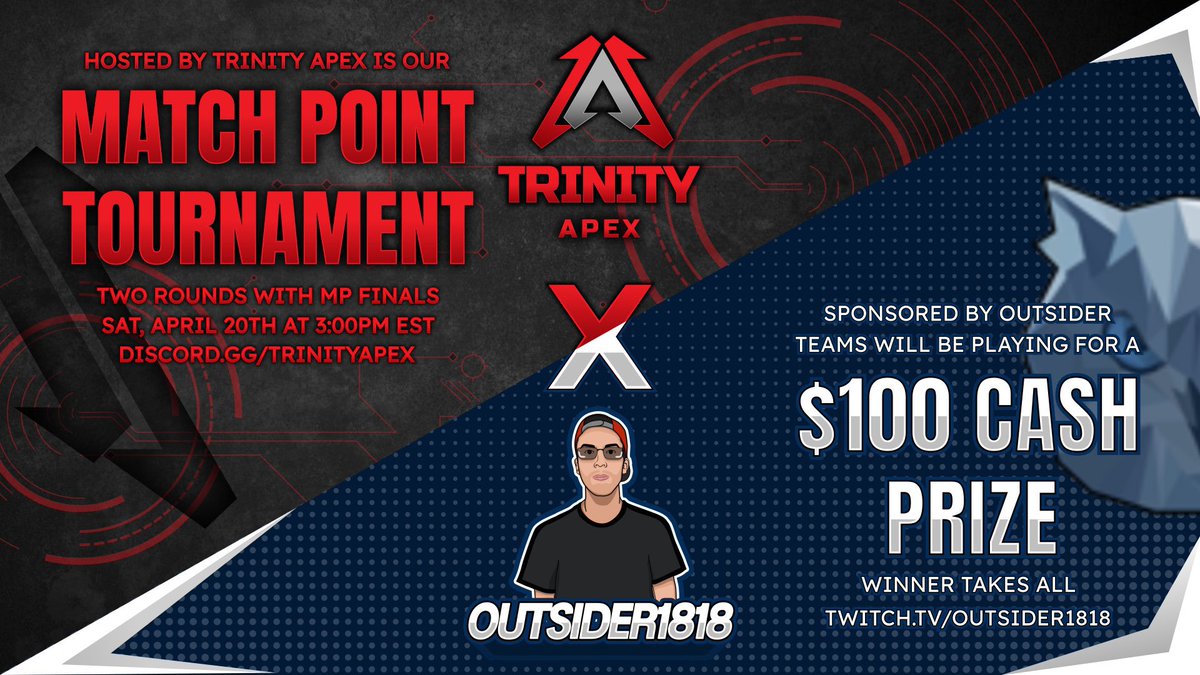 HOSTED BY TRINITY APEX IS OUR

MATCH POINT TOURNAMENT

TWO ROUNDS WITH MP FINALS
SAT, APRIL 20TH AT 3:00PM EST
DISCORD.GG/TRINITYAPEX

TRINITY
APEX

X

OUTSIDER1818

SPONSORED BY OUTSIDER
TEAMS WILL BE PLAYING FOR A

$100 CASH PRIZE

WINNER TAKES ALL
TWITCH.TV/OUTSIDER1818